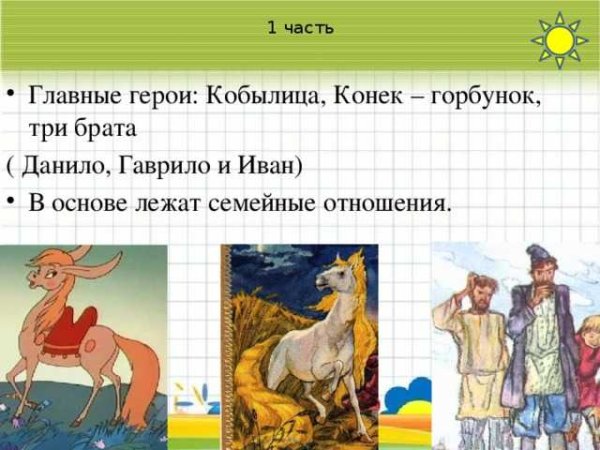 1 часть

• Главные герои: Кобылица, Конек – горбунок, три брата
( Данило, Гаврило и Иван)
• В основе лежат семейные отношения.